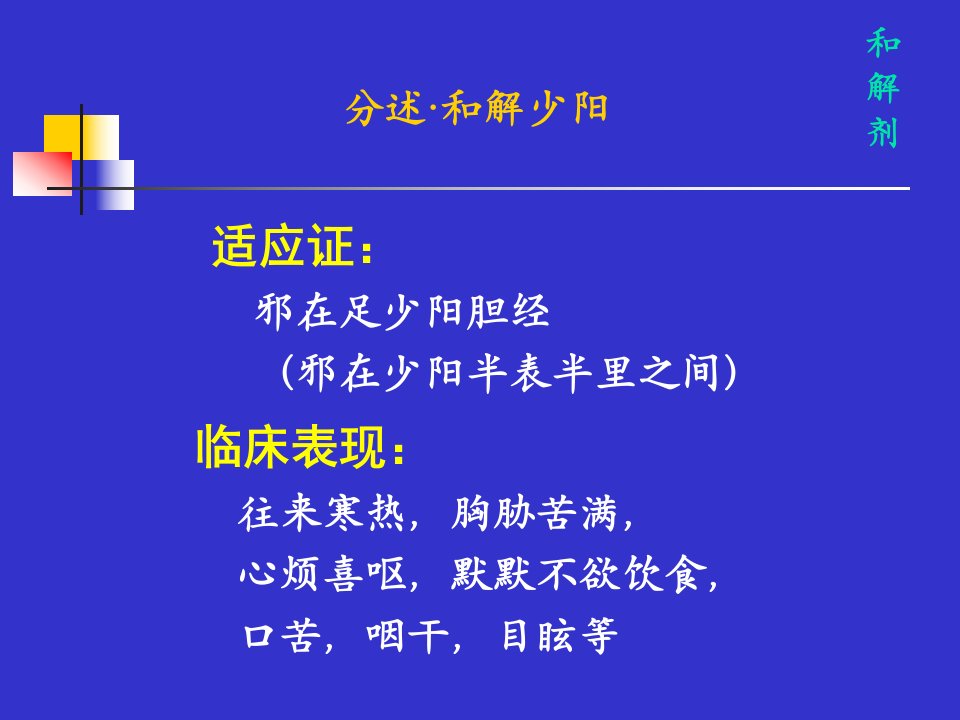 和解剂

分述·和解少阳

适应证：

邪在足少阳胆经

（邪在少阳半表半里之间）

临床表现：

往来寒热，胸胁苦满，

心烦喜呕，默默不欲饮食，

口苦，咽干，目眩等